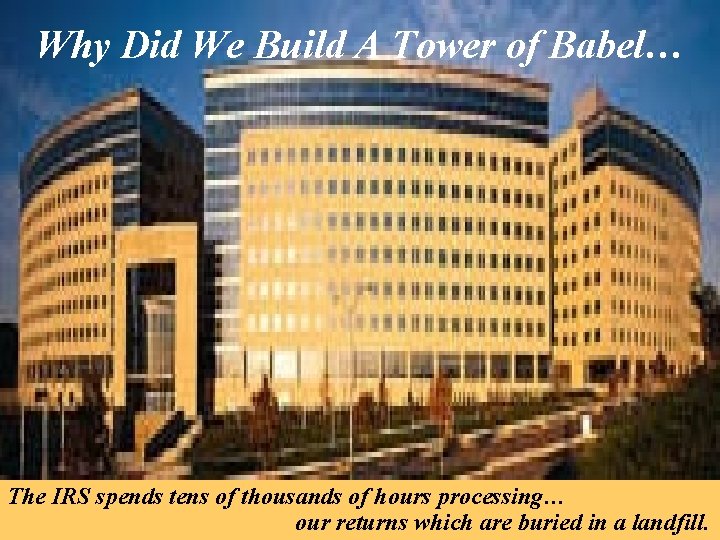 Why Did We Build A Tower of Babel…

The IRS spends tens of thousands of hours processing… our returns which are buried in a landfill.